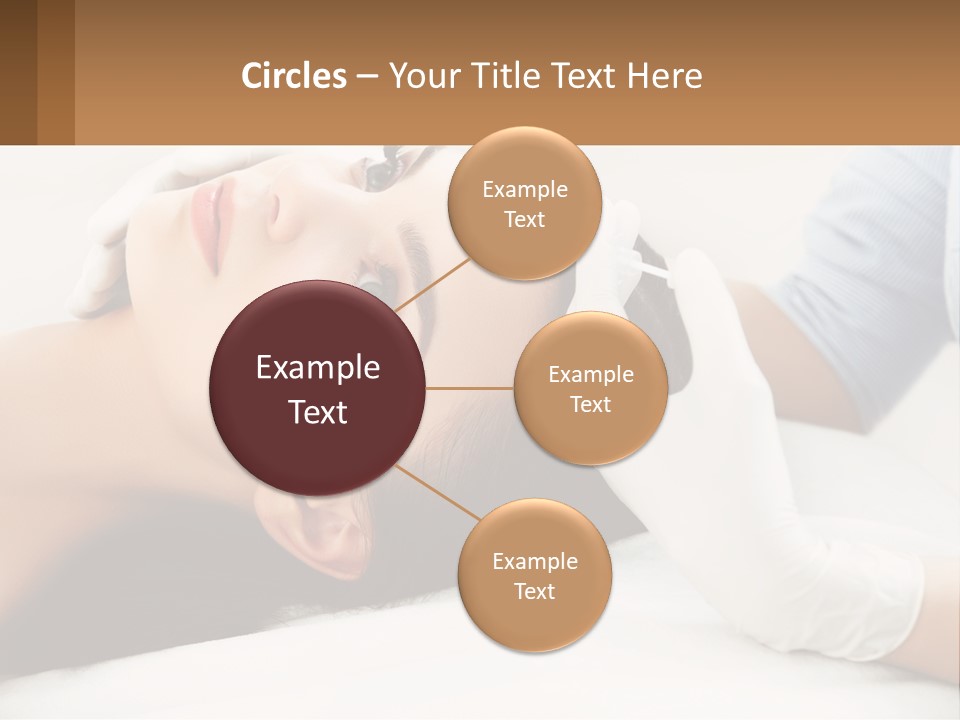 Circles – Your Title Text Here

Example Text

Example Text

Example Text

Example Text